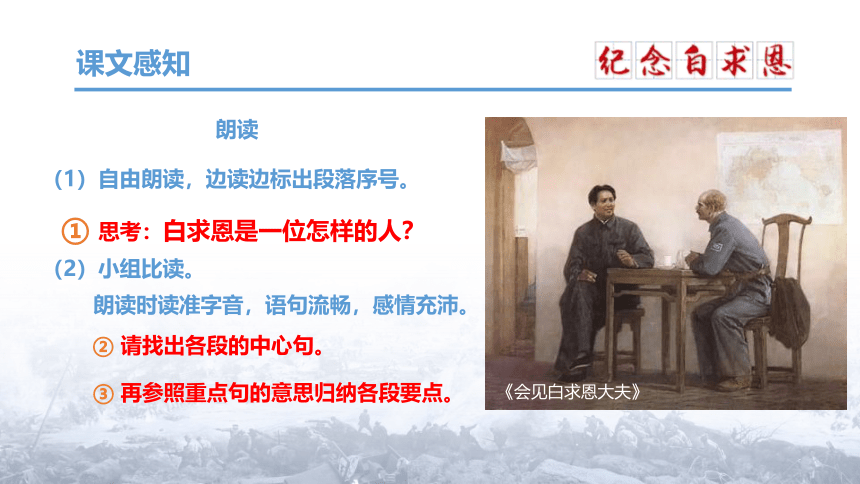 课文感知

纪念白求恩

朗读

（1）自由朗读，边读边标出段落序号。

① 思考：白求恩是一位怎样的人？

（2）小组比读。

朗读时读准字音，语句流畅，感情充沛。

② 请找出各段的中心句。

③ 再参照重点句的意思归纳各段要点。

《会见白求恩大夫》